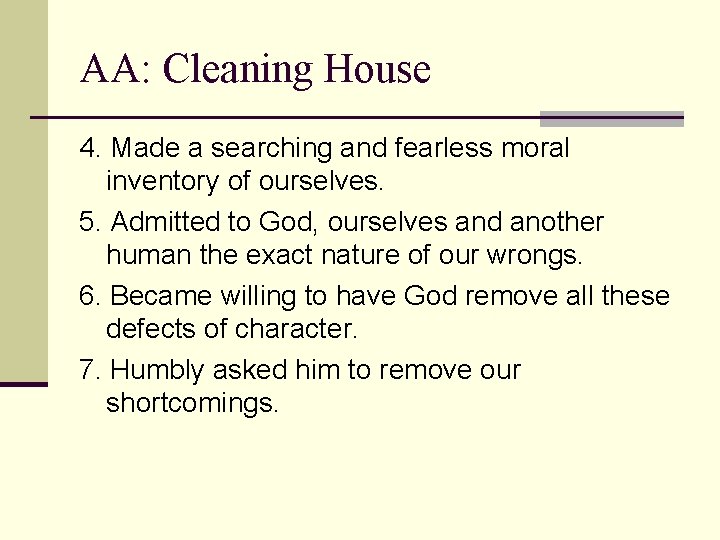 AA: Cleaning House

4. Made a searching and fearless moral inventory of ourselves.

5. Admitted to God, ourselves and another human the exact nature of our wrongs.

6. Became willing to have God remove all these defects of character.

7. Humbly asked him to remove our shortcomings.